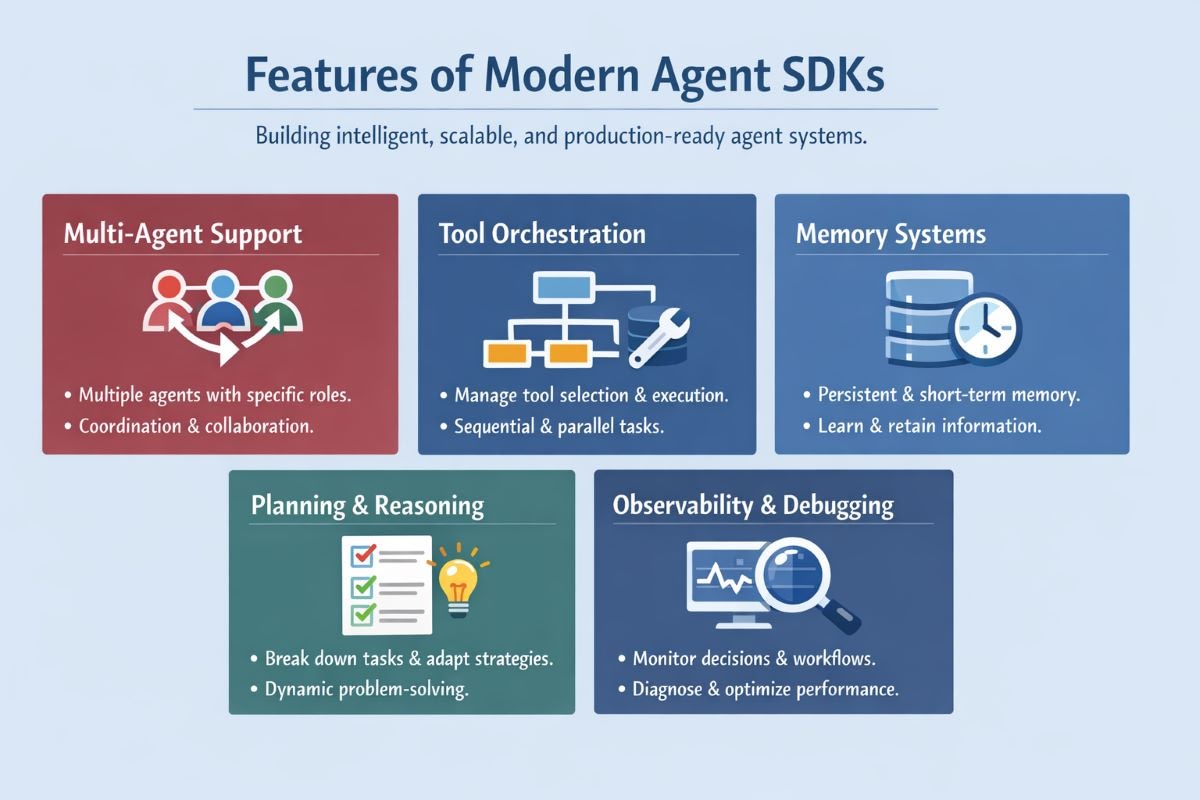 Features of Modern Agent SDKs

Building intelligent, scalable, and production-ready agent systems.

Multi-Agent Support

• Multiple agents with specific roles.
• Coordination & collaboration.

Tool Orchestration

• Manage tool selection & execution.
• Sequential & parallel tasks.

Memory Systems

• Persistent & short-term memory.
• Learn & retain information.

Planning & Reasoning

• Break down tasks & adapt strategies.
• Dynamic problem-solving.

Observability & Debugging

• Monitor decisions & workflows.
• Diagnose & optimize performance.